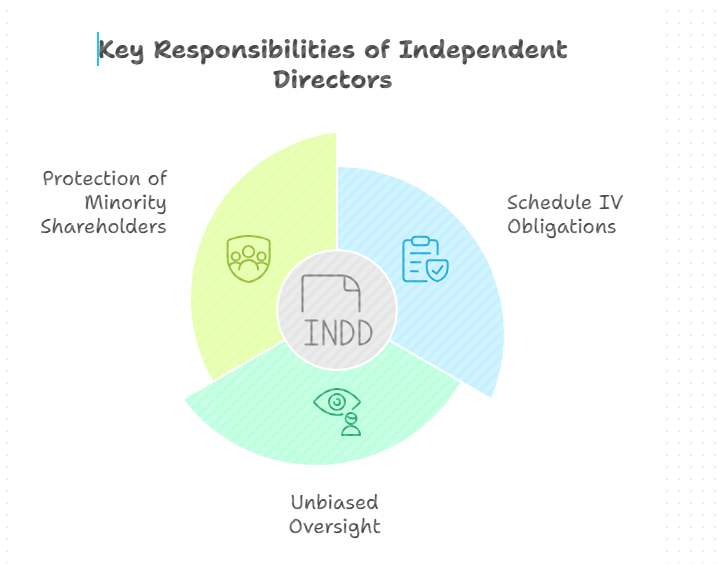 Key Responsibilities of Independent Directors

Protection of Minority Shareholders

Schedule IV Obligations

INDD

Unbiased Oversight